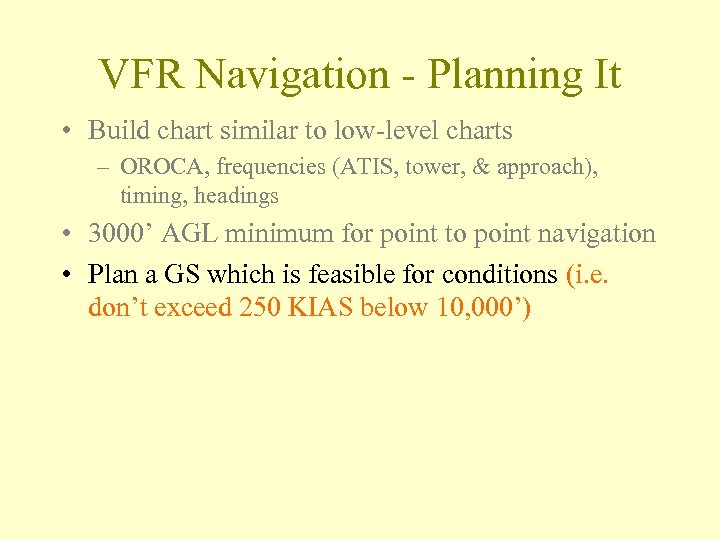 VFR Navigation - Planning It

• Build chart similar to low-level charts
  – OROCA, frequencies (ATIS, tower, & approach), timing, headings

• 3000’ AGL minimum for point to point navigation

• Plan a GS which is feasible for conditions (i.e. don’t exceed 250 KIAS below 10,000’)